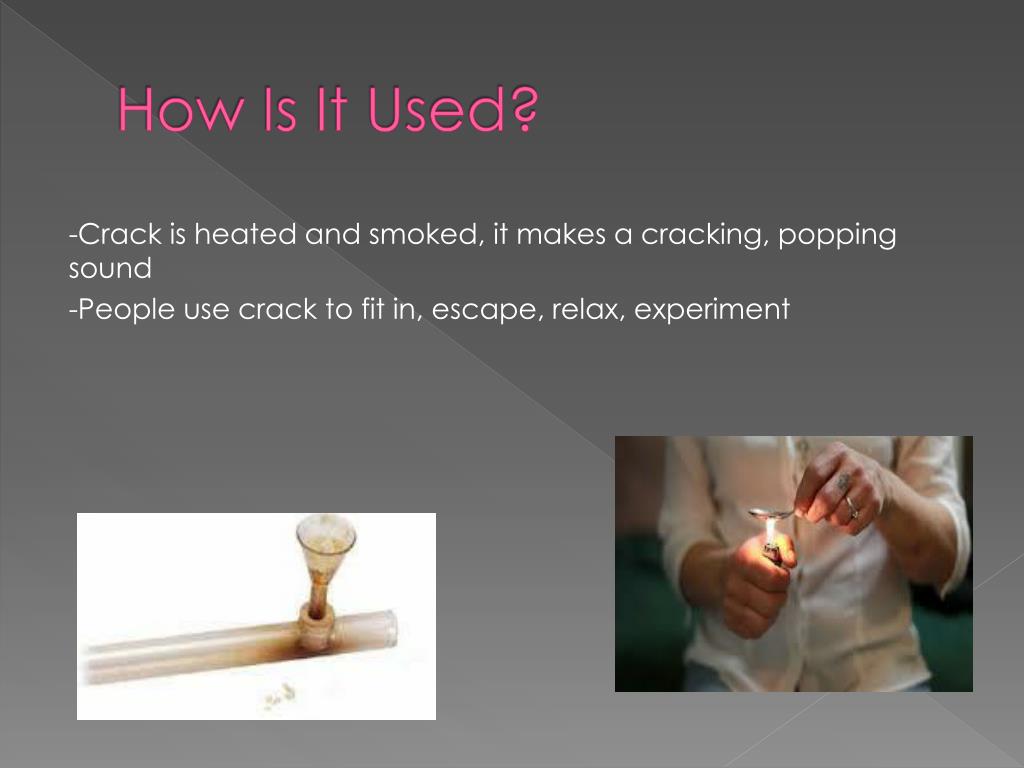 How Is It Used?

-Crack is heated and smoked, it makes a cracking, popping sound

-People use crack to fit in, escape, relax, experiment